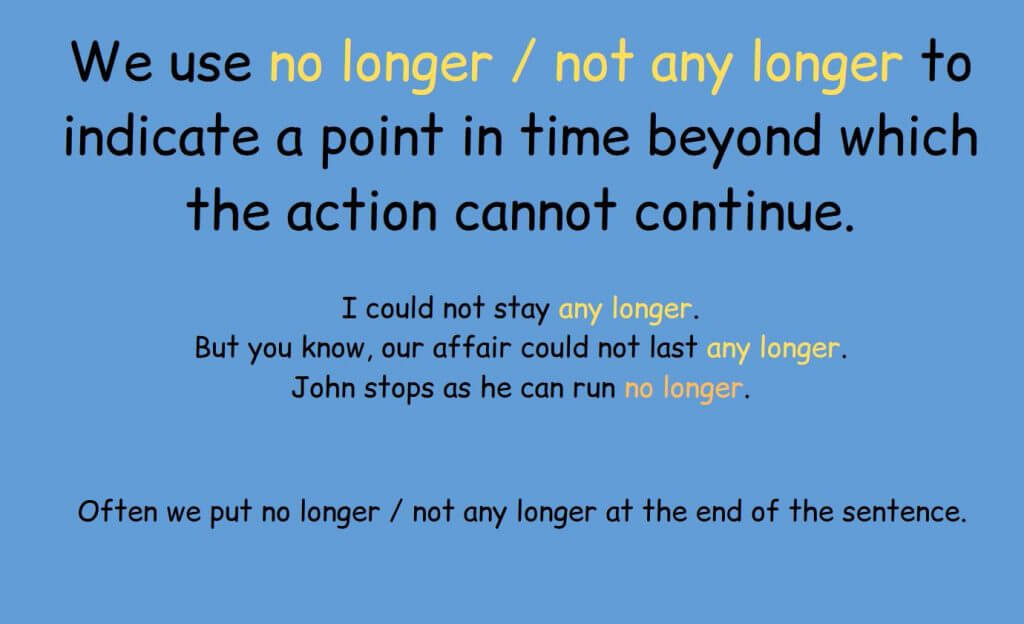 We use no longer / not any longer to indicate a point in time beyond which the action cannot continue.

I could not stay any longer.
But you know, our affair could not last any longer.
John stops as he can run no longer.

Often we put no longer / not any longer at the end of the sentence.